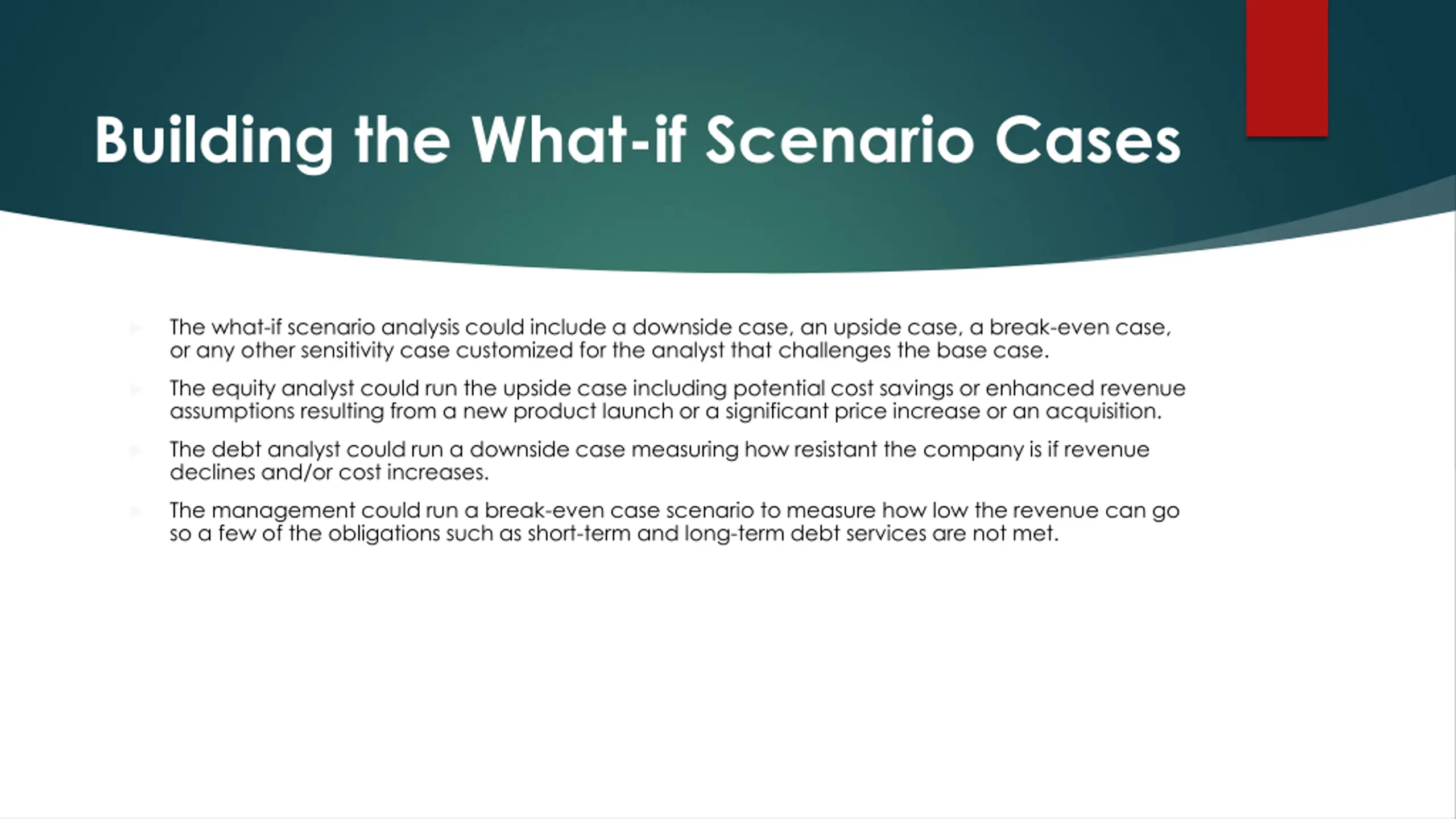 Building the What-if Scenario Cases

The what-if scenario analysis could include a downside case, an upside case, a break-even case, or any other sensitivity case customized for the analyst that challenges the base case.

The equity analyst could run the upside case including potential cost savings or enhanced revenue assumptions resulting from a new product launch or a significant price increase or an acquisition.

The debt analyst could run a downside case measuring how resistant the company is if revenue declines and/or cost increases.

The management could run a break-even case scenario to measure how low the revenue can go so a few of the obligations such as short-term and long-term debt services are not met.